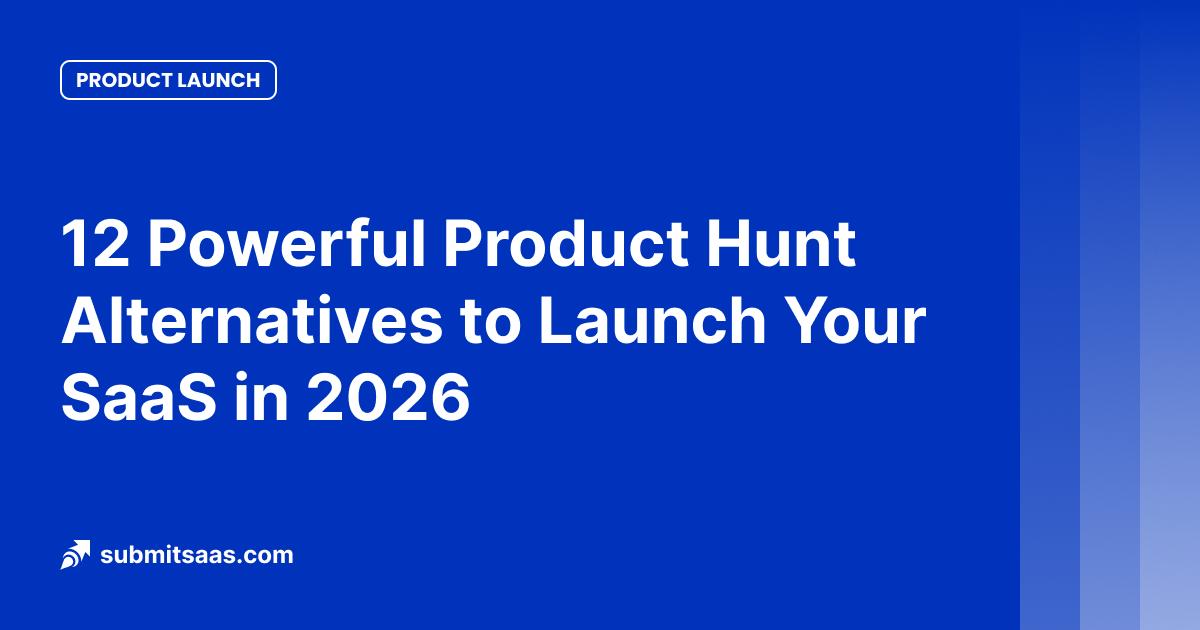 PRODUCT LAUNCH

12 Powerful Product Hunt Alternatives to Launch Your SaaS in 2026

submitsaas.com